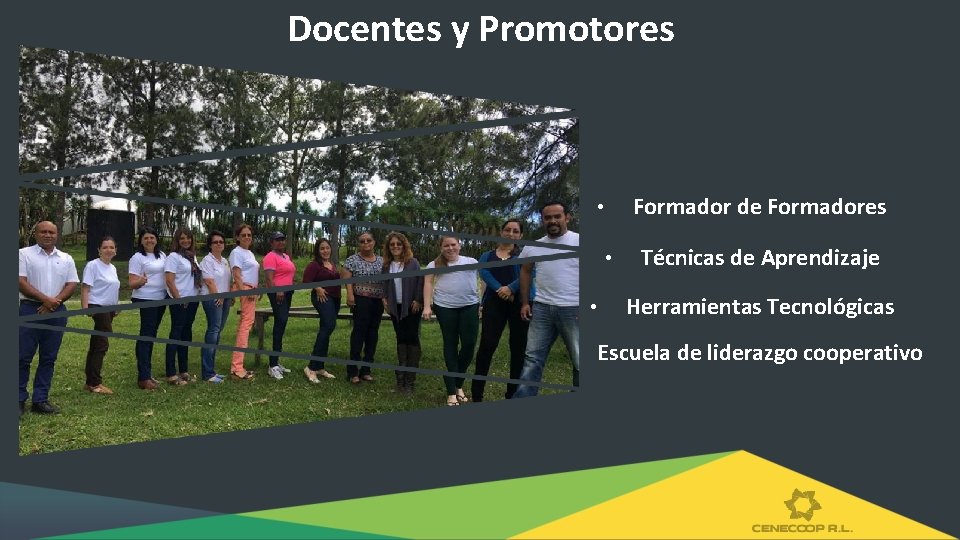 Docentes y Promotores

• Formador de Formadores

• Técnicas de Aprendizaje

• Herramientas Tecnológicas

Escuela de liderazgo cooperativo

CENECOOP R.L.